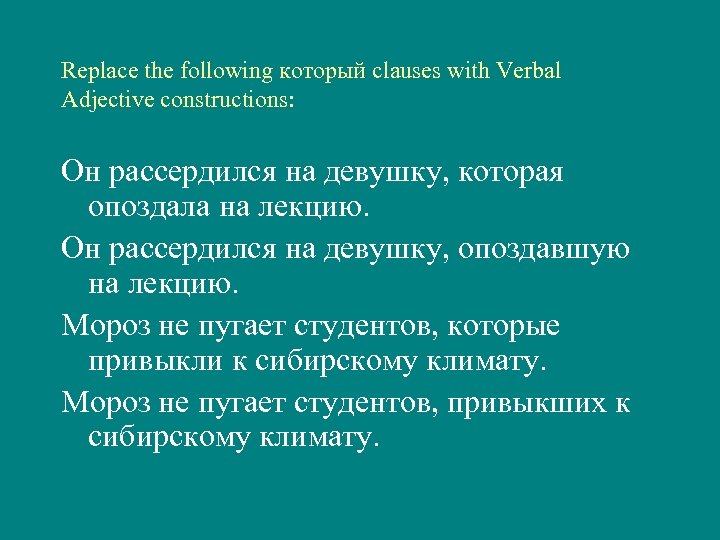 Replace the following который clauses with Verbal Adjective constructions:

Он рассердился на девушку, которая опоздала на лекцию.

Он рассердился на девушку, опоздавшую на лекцию.

Мороз не пугает студентов, которые привыкли к сибирскому климату.

Мороз не пугает студентов, привыкших к сибирскому климату.